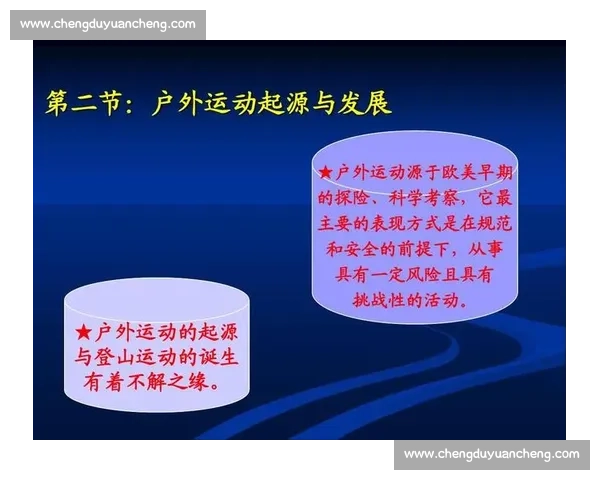 www.chengduyuancheng.com

第二节：户外运动起源与发展

★户外运动源于欧美早期的探险、科学考察，它最主要的表现方式是在规范和安全的前提下，从事具有一定风险且具有挑战性的活动。

★户外运动的起源与登山运动的诞生有着不解之缘。

www.chengduyuancheng.com